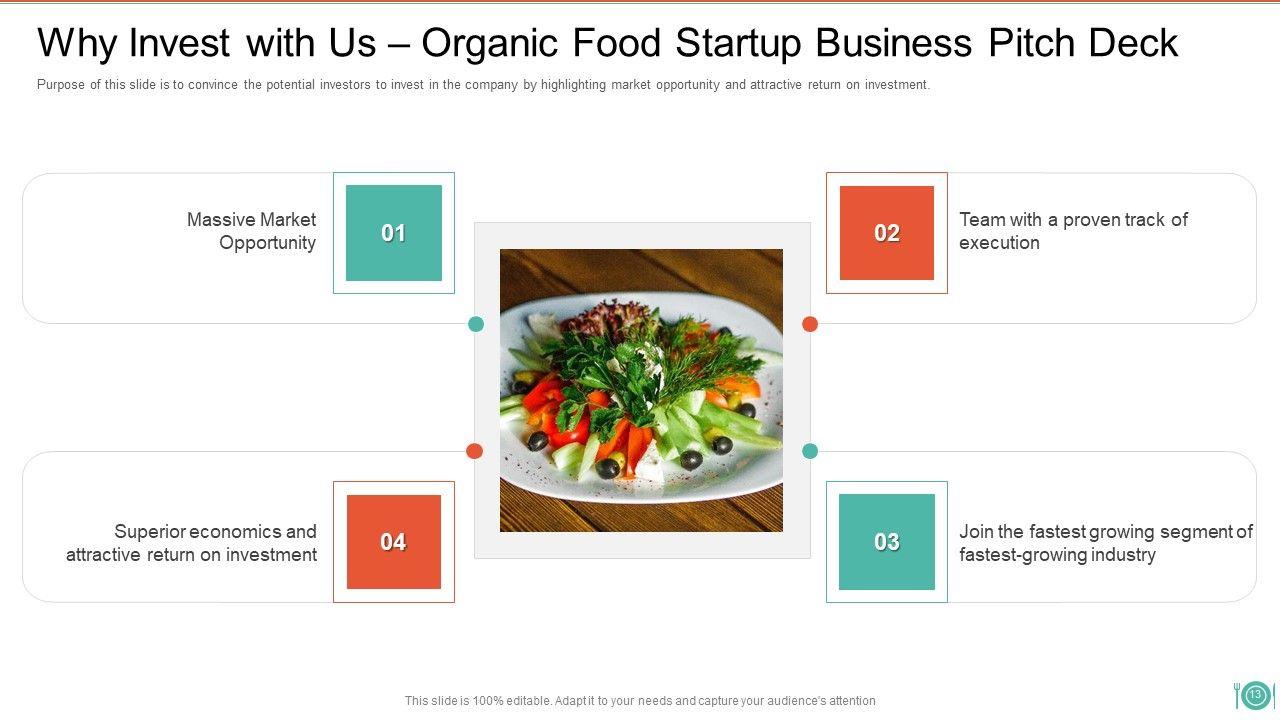 Why Invest with Us – Organic Food Startup Business Pitch Deck

Purpose of this slide is to convince the potential investors to invest in the company by highlighting market opportunity and attractive return on investment.

Massive Market Opportunity

01

02

Team with a proven track of execution

Superior economics and attractive return on investment

04

03

Join the fastest growing segment of fastest-growing industry

This slide is 100% editable. Adapt it to your needs and capture your audience's attention

13